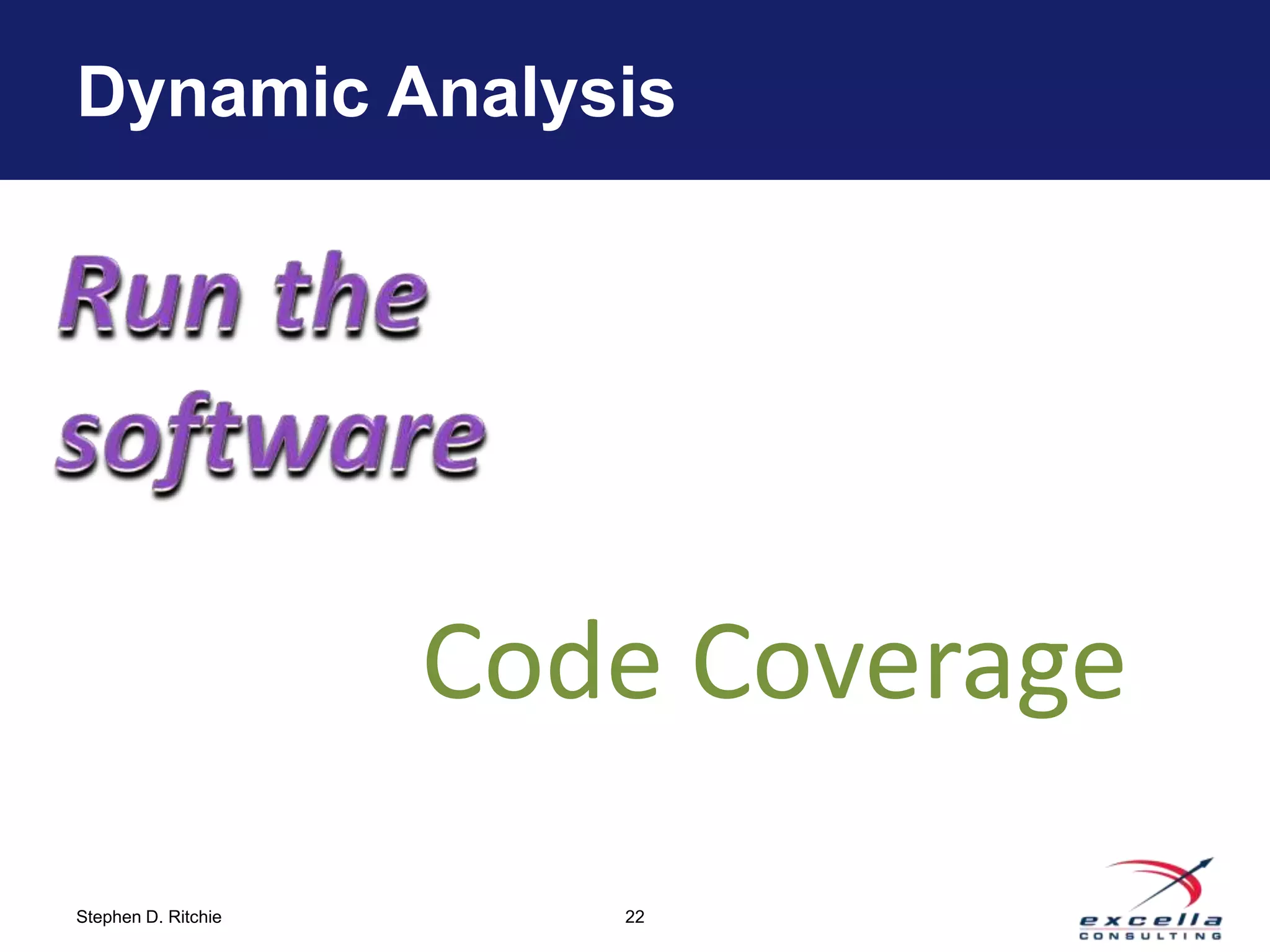 Dynamic Analysis

Run the software

Code Coverage

Stephen D. Ritchie

22

excella
CONSULTING